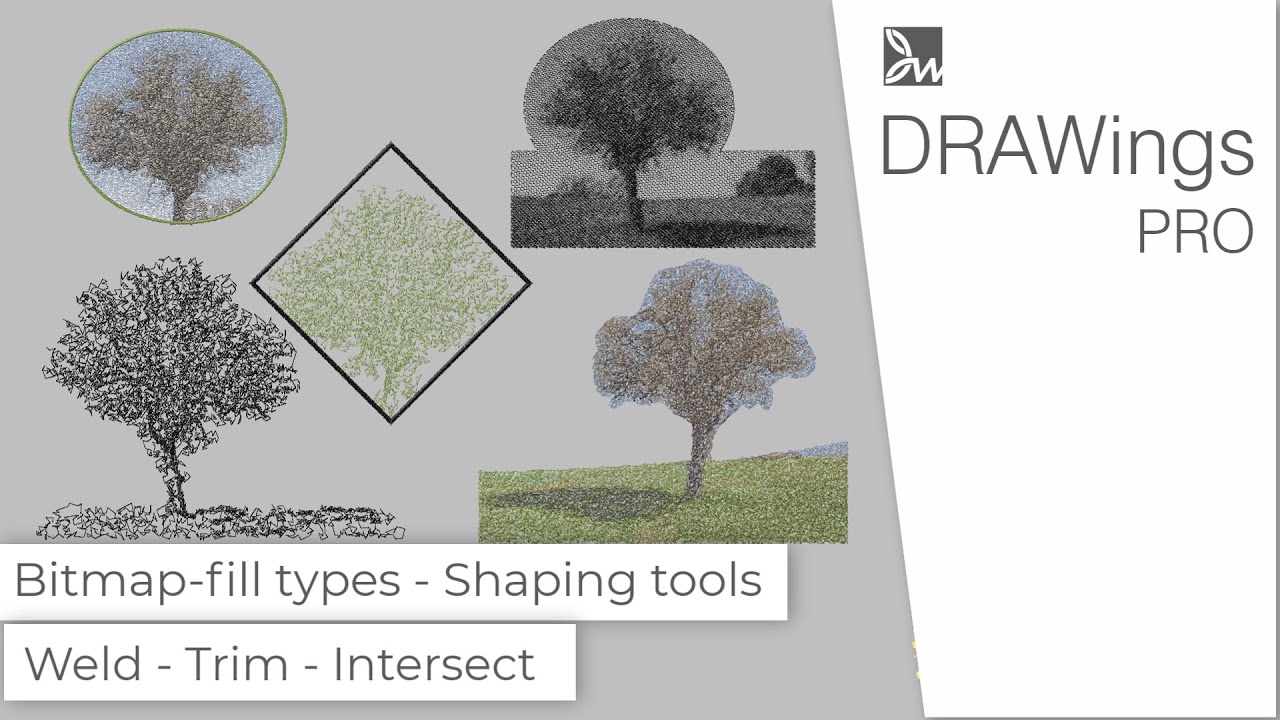 DRAWings
PRO

Bitmap-fill types - Shaping tools

Weld - Trim - Intersect